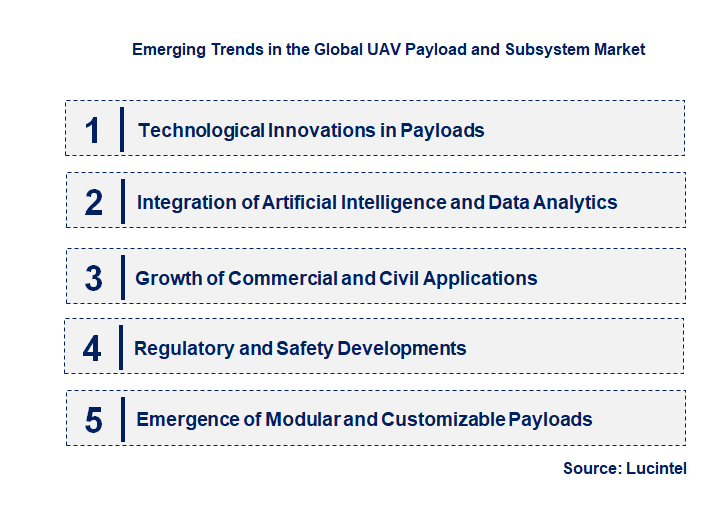 Emerging Trends in the Global UAV Payload and Subsystem Market

1 Technological Innovations in Payloads

2 Integration of Artificial Intelligence and Data Analytics

3 Growth of Commercial and Civil Applications

4 Regulatory and Safety Developments

5 Emergence of Modular and Customizable Payloads

Source: Lucintel